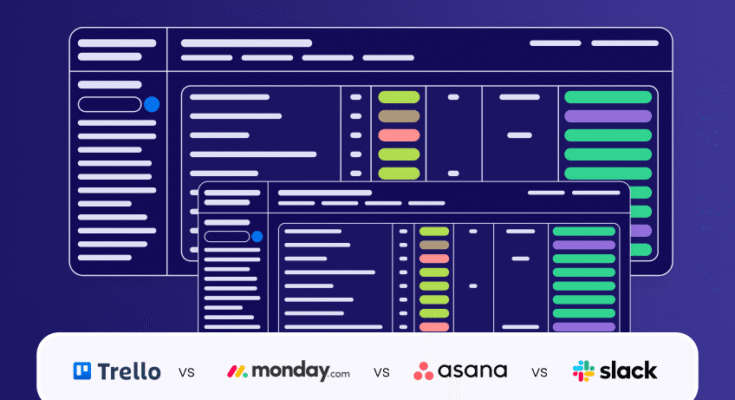 Trello vs monday.com vs asana vs slack